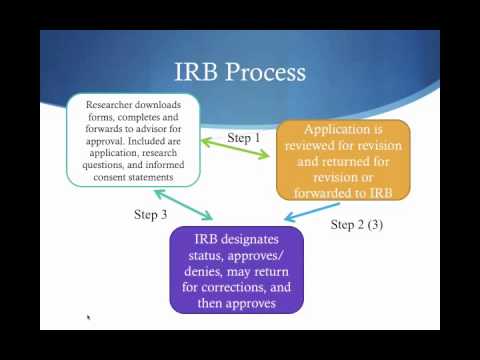 IRB Process

Researcher downloads forms, completes and forwards to advisor for approval. Included are application, research questions, and informed consent statements

Step 1

Application is reviewed for revision and returned for revision or forwarded to IRB

Step 3

Step 2 (3)

IRB designates status, approves/ denies, may return for corrections, and then approves